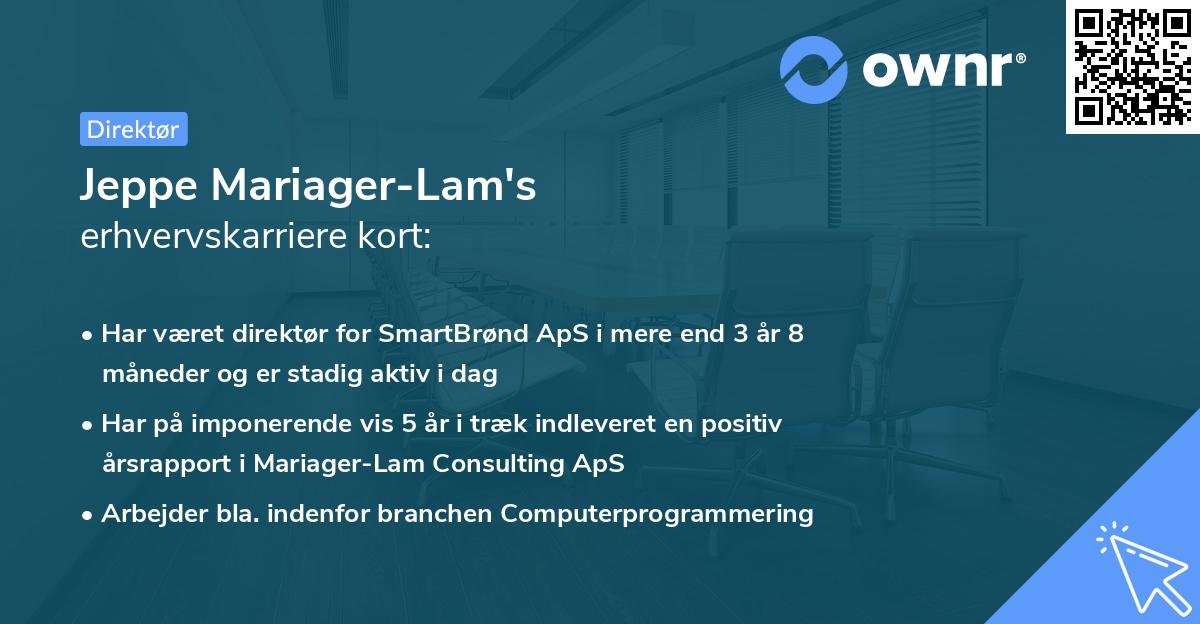 ownr®

Direktør

Jeppe Mariager-Lam's
erhvervskarriere kort:

• Har været direktør for SmartBrønd ApS i mere end 3 år 8 måneder og er stadig aktiv i dag

• Har på imponerende vis 5 år i træk indleveret en positiv årsrapport i Mariager-Lam Consulting ApS

• Arbejder bla. indenfor branchen Computerprogrammering